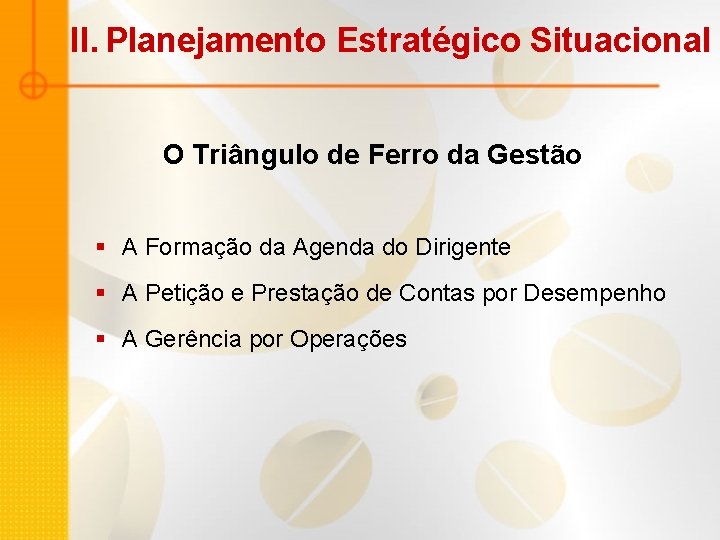 II. Planejamento Estratégico Situacional

O Triângulo de Ferro da Gestão

▪ A Formação da Agenda do Dirigente
▪ A Petição e Prestação de Contas por Desempenho
▪ A Gerência por Operações